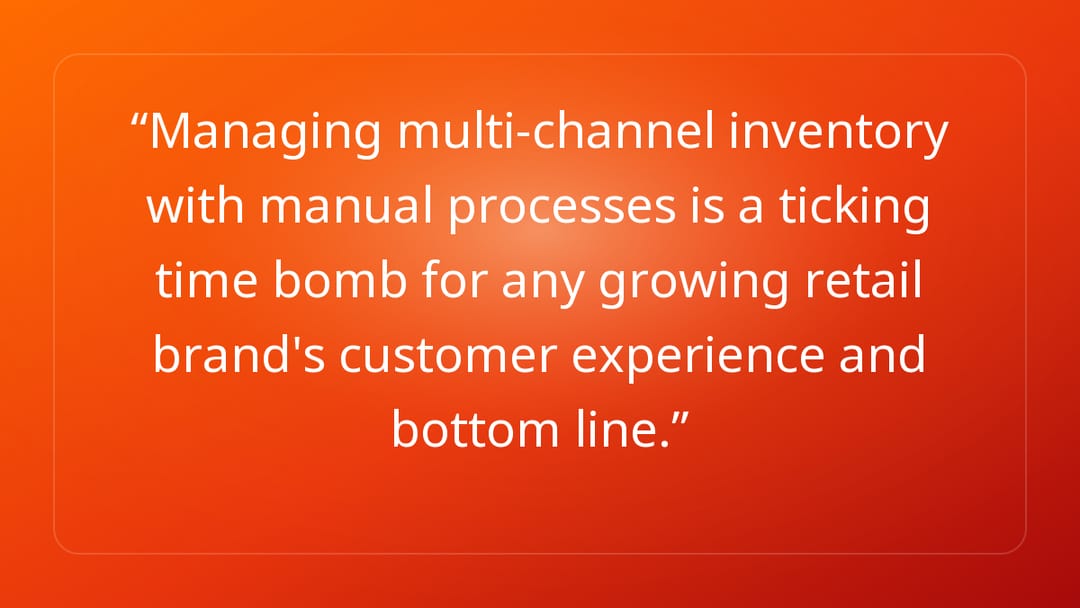 “Managing multi-channel inventory with manual processes is a ticking time bomb for any growing retail brand's customer experience and bottom line.”